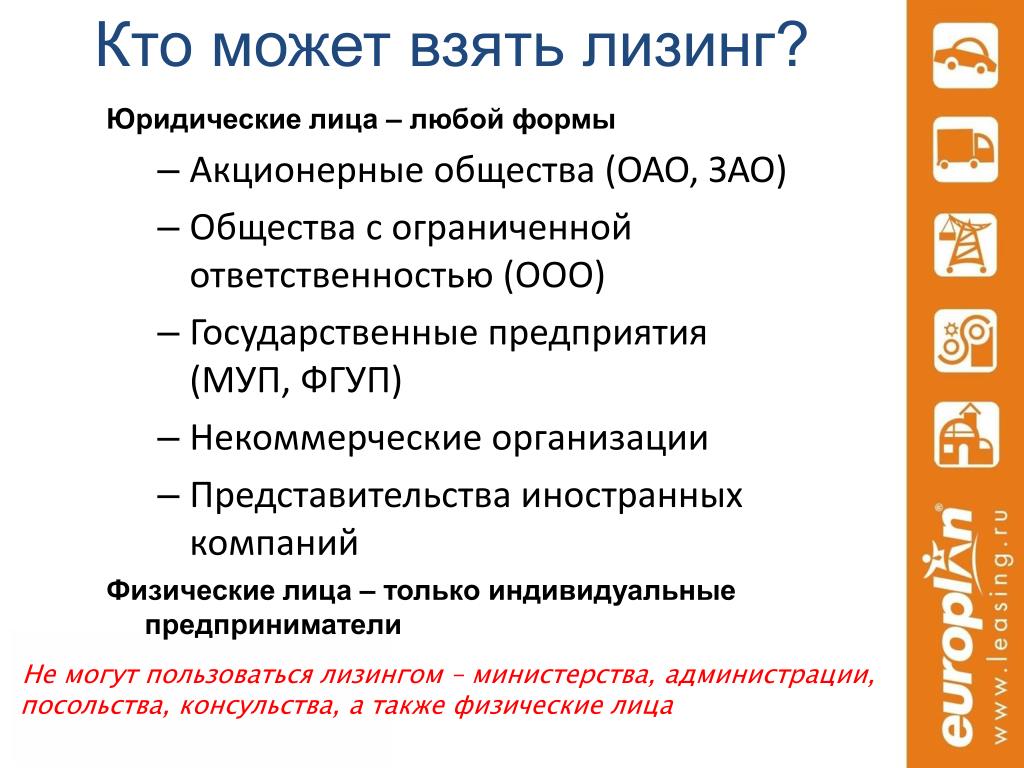 Кто может взять лизинг?

Юридические лица – любой формы

– Акционерные общества (ОАО, ЗАО)

– Общества с ограниченной ответственностью (ООО)

– Государственные предприятия (МУП, ФГУП)

– Некоммерческие организации

– Представительства иностранных компаний

Физические лица – только индивидуальные предприниматели

Не могут пользоваться лизингом – министерства, администрации, посольства, консульства, а также физические лица

europlan®

www.leasing.ru